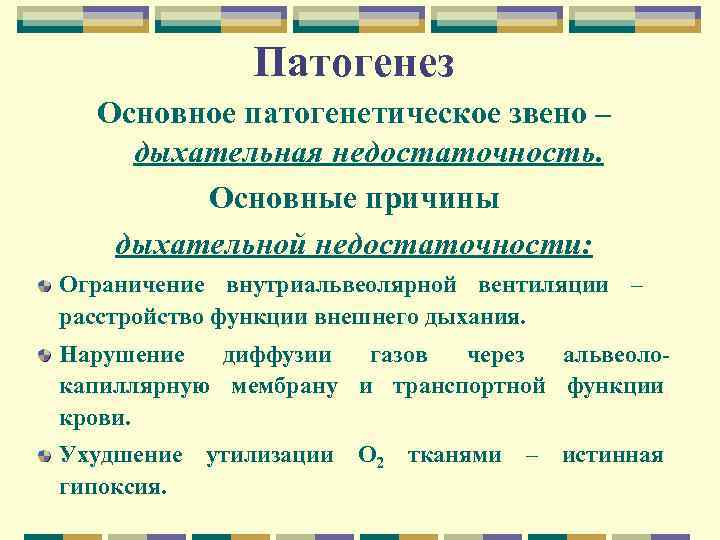 Патогенез

Основное патогенетическое звено – дыхательная недостаточность.

Основные причины

дыхательной недостаточности:

Ограничение внутриальвеолярной вентиляции – расстройство функции внешнего дыхания.

Нарушение диффузии газов через альвеоло-капиллярную мембрану и транспортной функции крови.

Ухудшение утилизации $O_2$ тканями – истинная гипоксия.